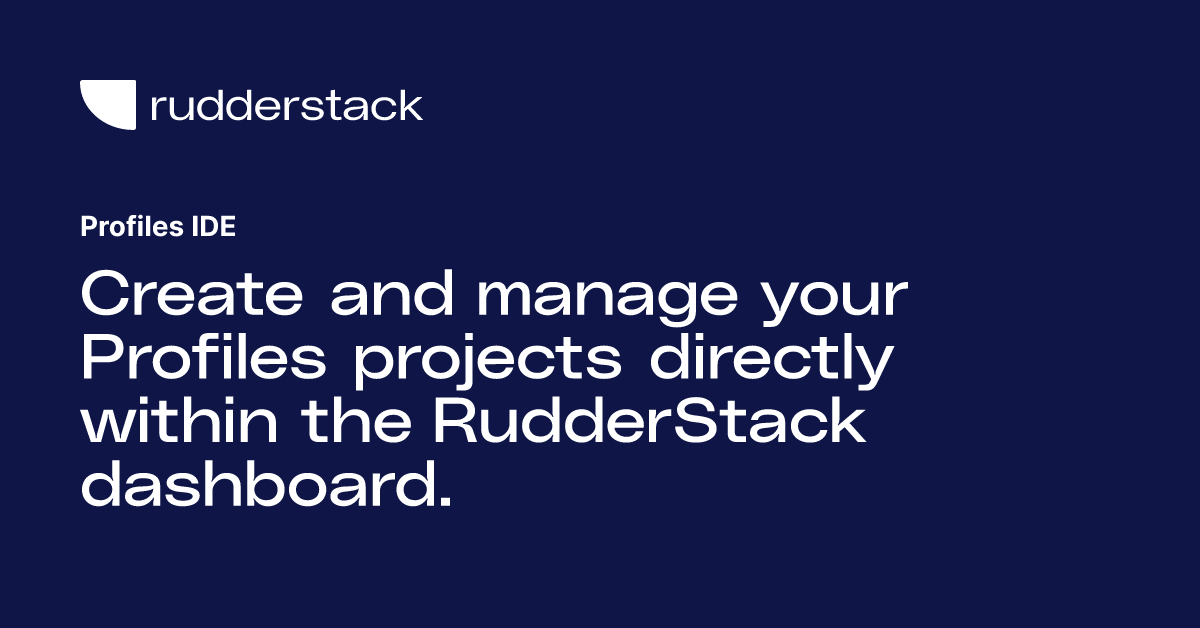 rudderstack

Profiles IDE

Create and manage your Profiles projects directly within the RudderStack dashboard.